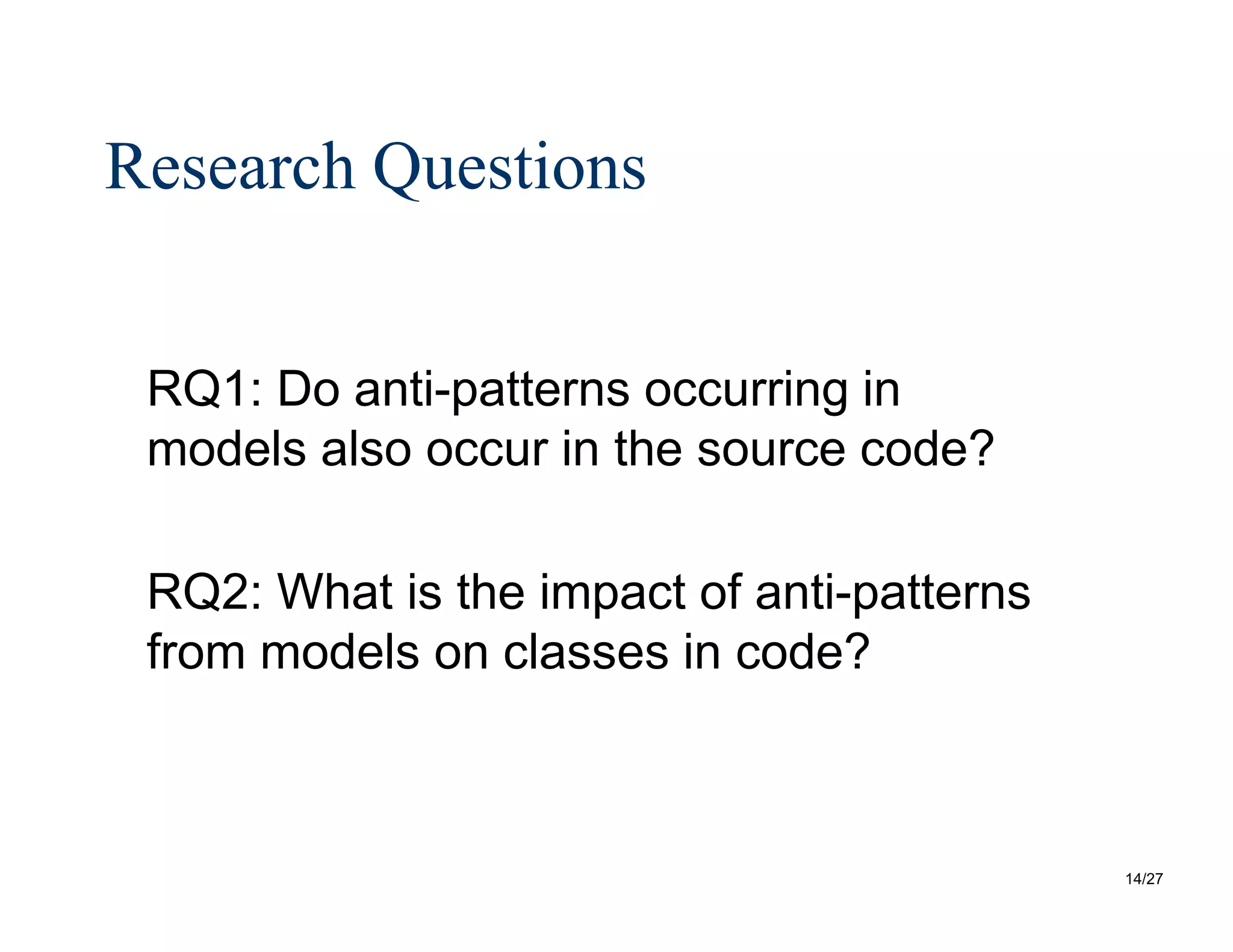 Research Questions

RQ1: Do anti-patterns occurring in models also occur in the source code?

RQ2: What is the impact of anti-patterns from models on classes in code?

14/27